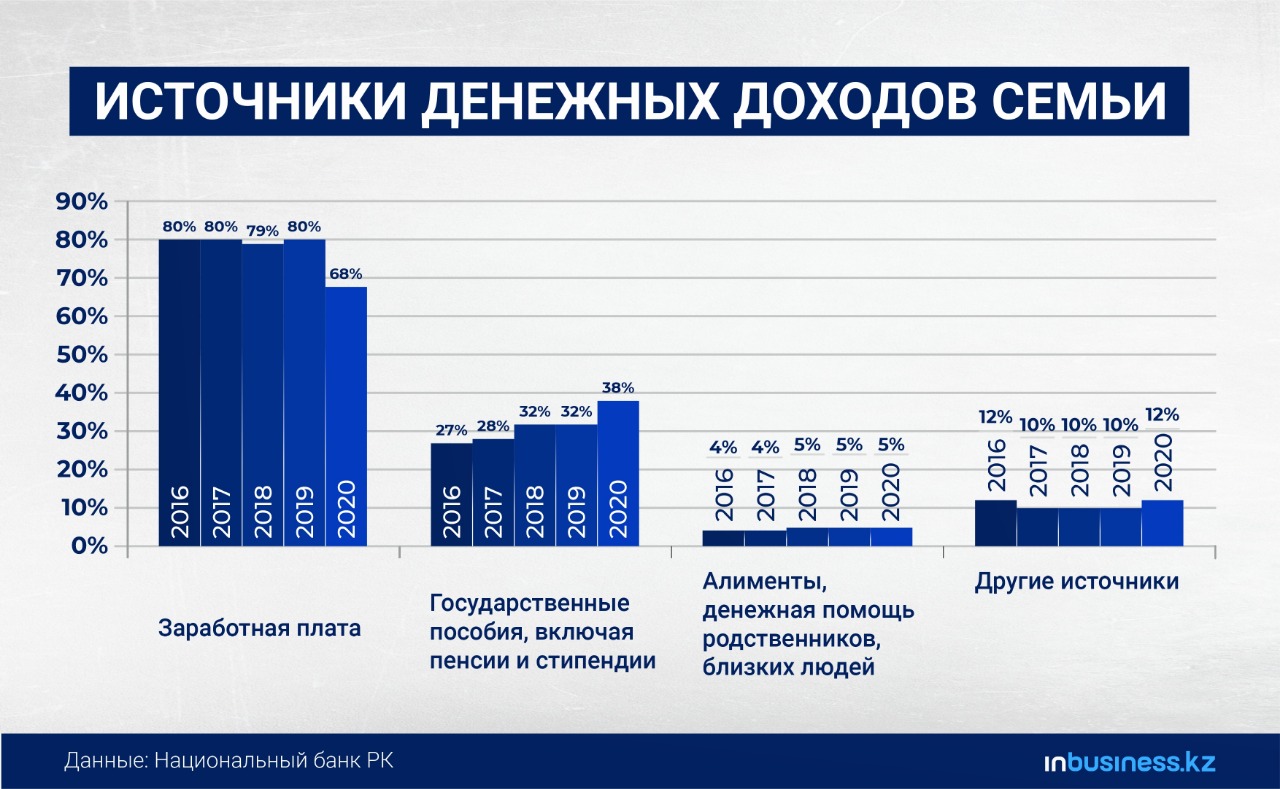 ИСТОЧНИКИ ДЕНЕЖНЫХ ДОХОДОВ СЕМЬИ

90%
80%
70%
60%
50%
40%
30%
20%
10%
0%

80% 80% 79% 80% 68%
2016 2017 2018 2019 2020
Заработная плата

27% 28% 32% 32% 38%
2016 2017 2018 2019 2020
Государственные пособия, включая пенсии и стипендии

4% 4% 5% 5% 5%
2016 2017 2018 2019 2020
Алименты, денежная помощь родственников, близких людей

12% 10% 10% 10% 12%
2016 2017 2018 2019 2020
Другие источники

Данные: Национальный банк РК

inbusiness.kz